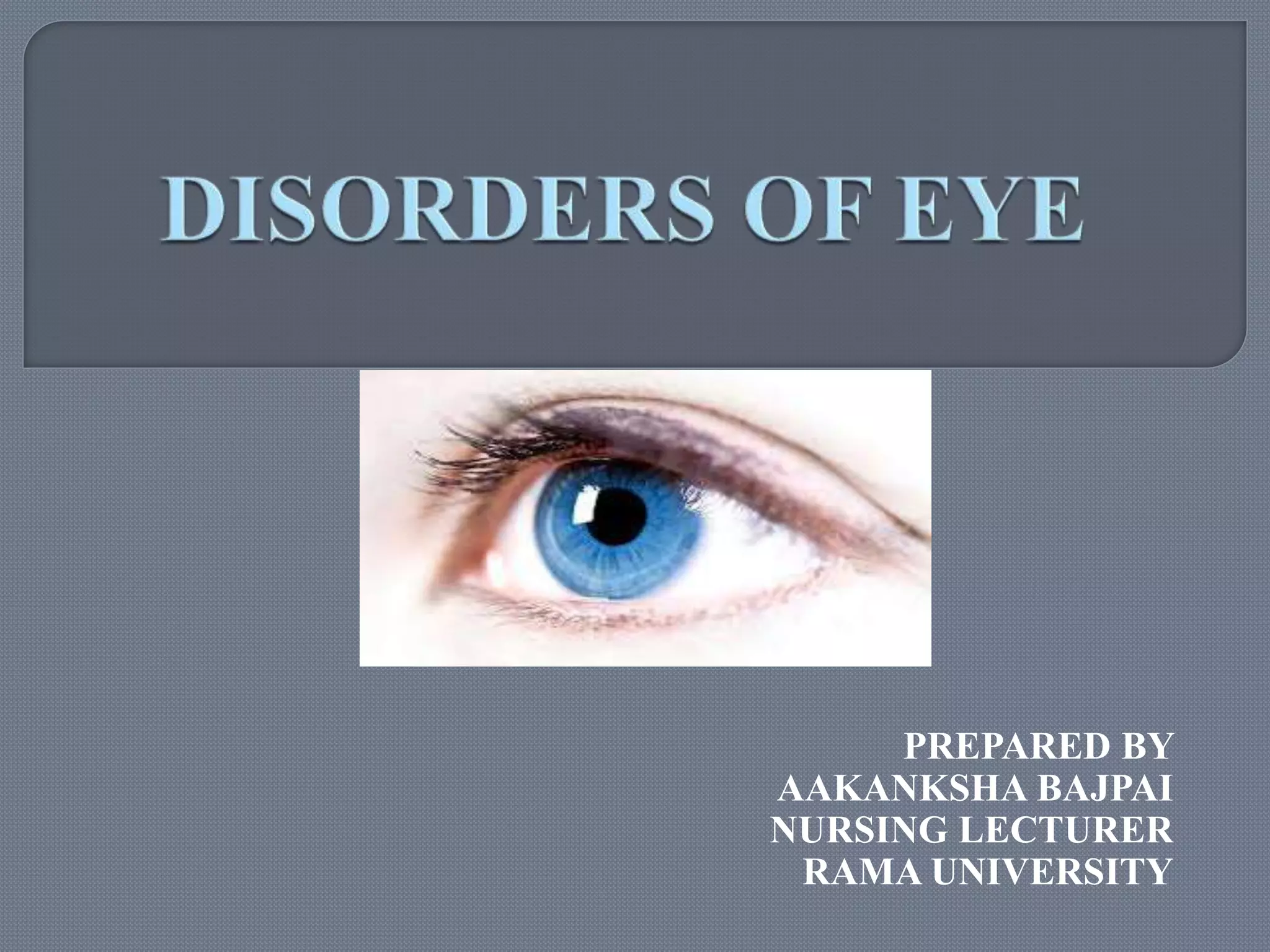 DISORDERS OF EYE

PREPARED BY
AAKANKSHA BAJPAI
NURSING LECTURER
RAMA UNIVERSITY